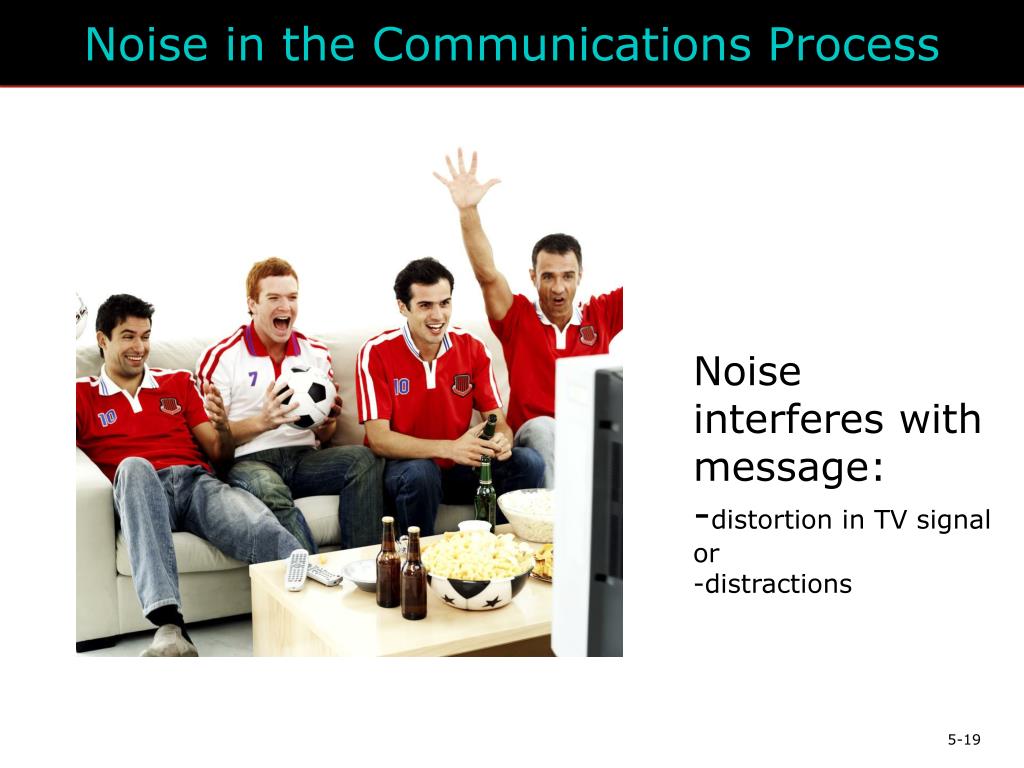 Noise in the Communications Process

10

7

10

Noise interferes with message:
-distortion in TV signal or
-distractions

5-19